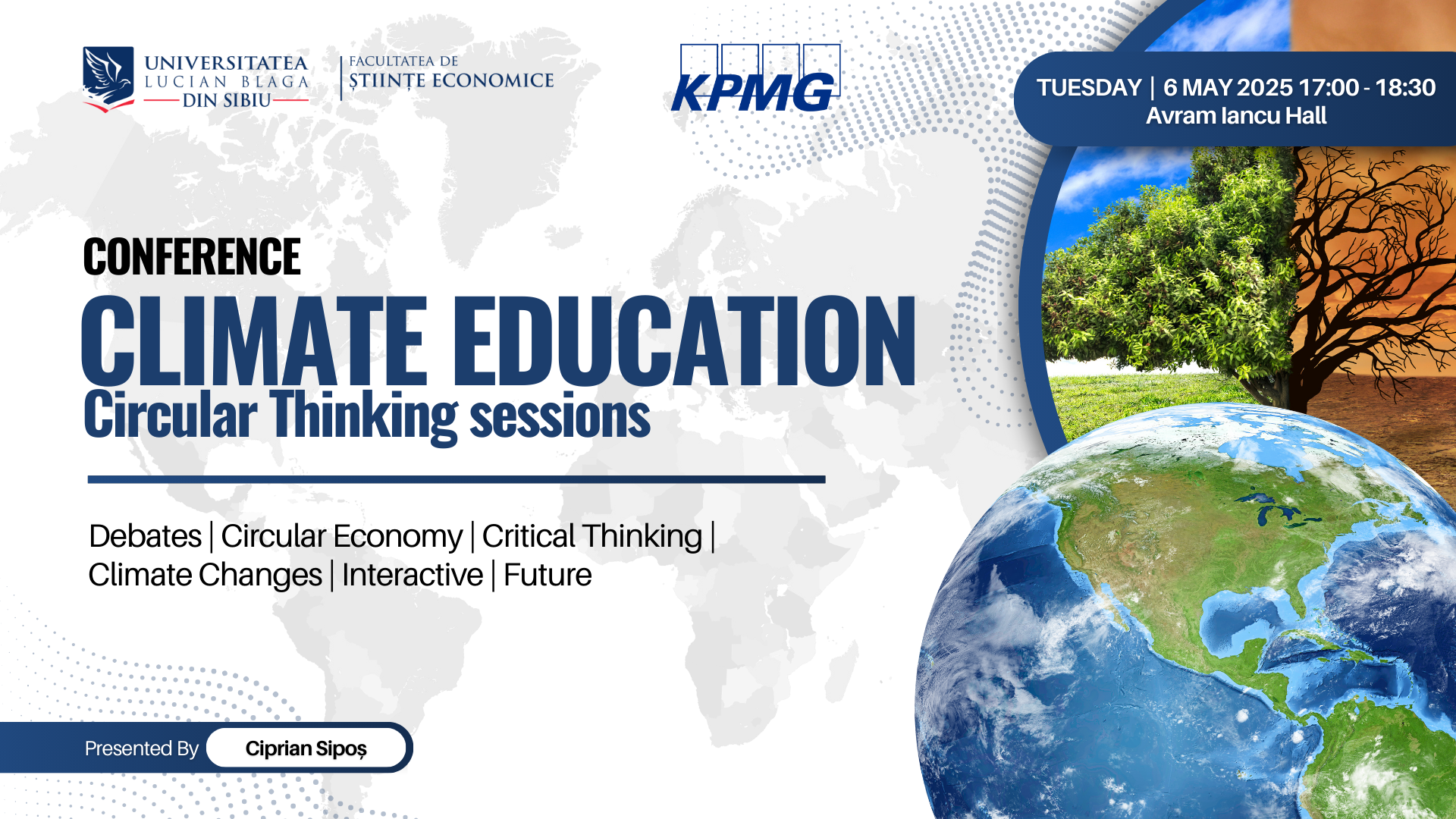 UNIVERSITATEA LUCIAN BLAGA DIN SIBIU

FACULTATEA DE ȘTIINȚE ECONOMICE

KPMG

TUESDAY | 6 MAY 2025 17:00 - 18:30
Avram Iancu Hall

CONFERENCE
CLIMATE EDUCATION
Circular Thinking sessions

Debates | Circular Economy | Critical Thinking | Climate Changes | Interactive | Future

Presented By Ciprian Sipoș